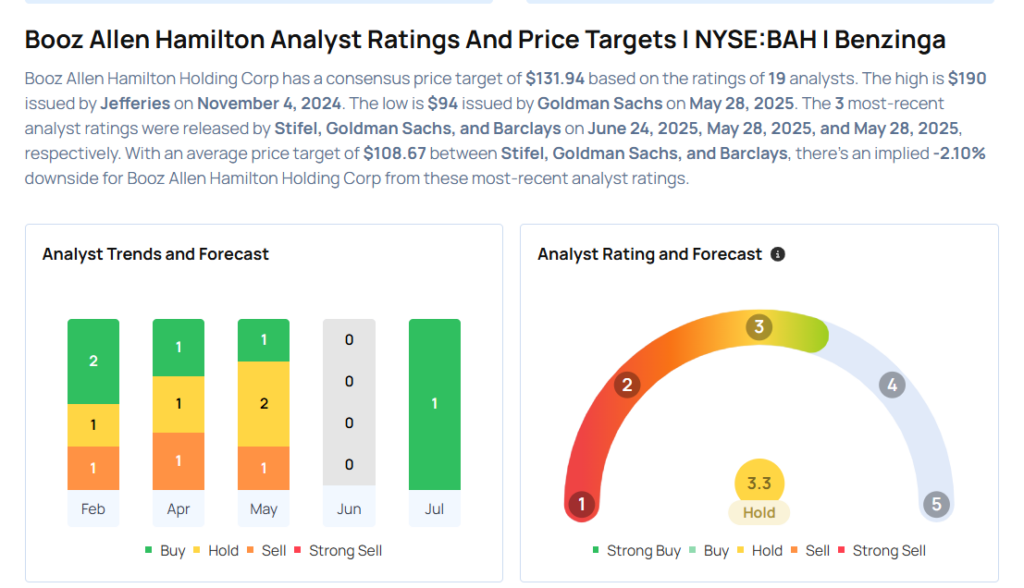 Booz Allen Hamilton Analyst Ratings And Price Targets | NYSE:BAH | Benzinga

Booz Allen Hamilton Holding Corp has a consensus price target of $131.94 based on the ratings of 19 analysts. The high is $190 issued by Jefferies on November 4, 2024. The low is $94 issued by Goldman Sachs on May 28, 2025. The 3 most-recent analyst ratings were released by Stifel, Goldman Sachs, and Barclays on June 24, 2025, May 28, 2025, and May 28, 2025, respectively. With an average price target of $108.67 between Stifel, Goldman Sachs, and Barclays, there's an implied -2.10% downside for Booz Allen Hamilton Holding Corp from these most-recent analyst ratings.

Analyst Trends and Forecast

2
1
1
Feb

1
1
1
Apr

1
2
1
May

0
0
0
0
Jun

1
Jul

Buy Hold Sell Strong Sell

Analyst Rating and Forecast

1
2
3
4
5
3.3
Hold

Strong Buy Buy Hold Sell Strong Sell